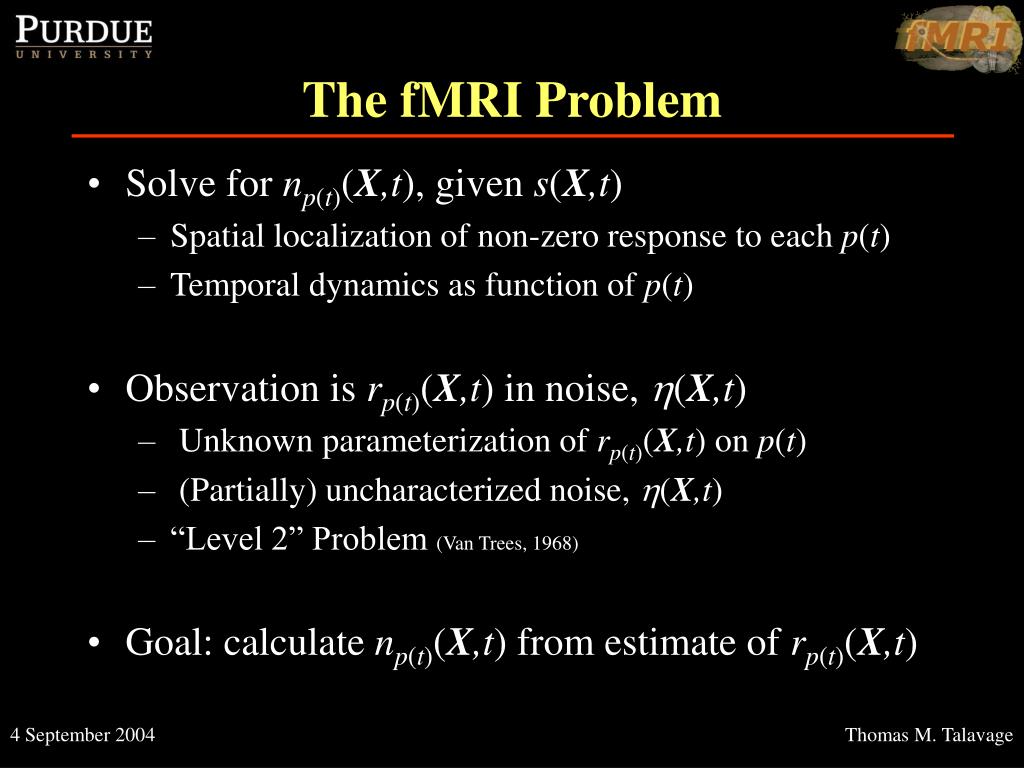 PURDUE
UNIVERSITY

fMRI

The fMRI Problem

• Solve for $n_{p(t)}(\boldsymbol{X},t)$, given $s(\boldsymbol{X},t)$
– Spatial localization of non-zero response to each $p(t)$
– Temporal dynamics as function of $p(t)$

• Observation is $r_{p(t)}(\boldsymbol{X},t)$ in noise, $\eta(\boldsymbol{X},t)$
– Unknown parameterization of $r_{p(t)}(\boldsymbol{X},t)$ on $p(t)$
– (Partially) uncharacterized noise, $\eta(\boldsymbol{X},t)$
– “Level 2” Problem (Van Trees, 1968)

• Goal: calculate $n_{p(t)}(\boldsymbol{X},t)$ from estimate of $r_{p(t)}(\boldsymbol{X},t)$

4 September 2004

Thomas M. Talavage